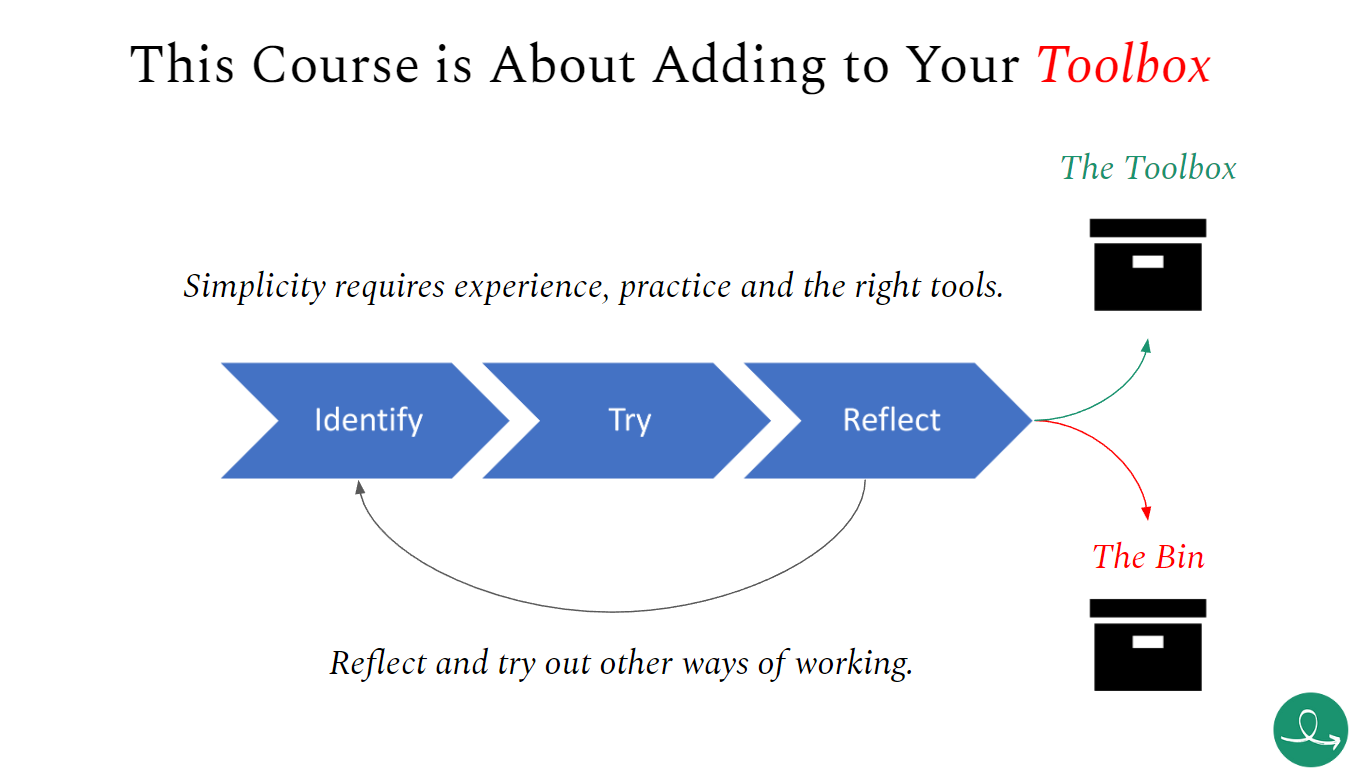 This Course is About Adding to Your Toolbox

The Toolbox

Simplicity requires experience, practice and the right tools.

Identify

Try

Reflect

The Bin

Reflect and try out other ways of working.